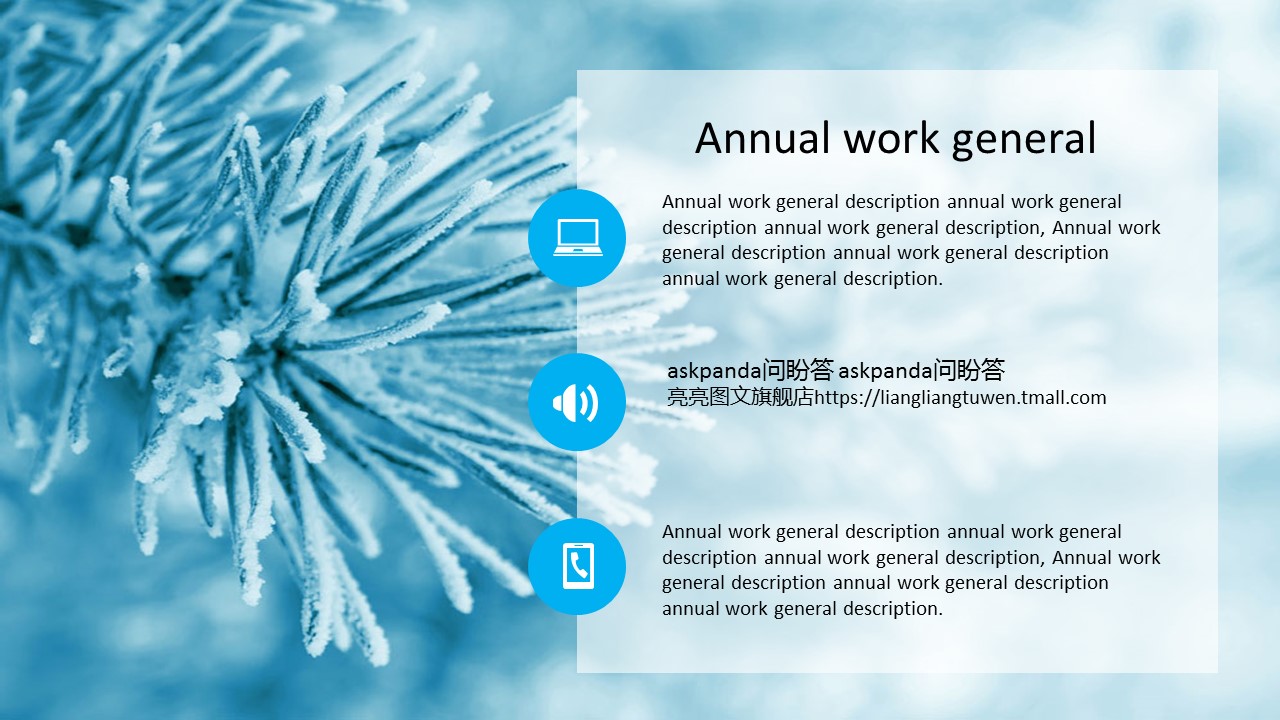 Annual work general

Annual work general description annual work general description annual work general description, Annual work general description annual work general description annual work general description.

askpanda问盼答 askpanda问盼答
亮亮图文旗舰店https://liangliangtuwen.tmall.com

Annual work general description annual work general description annual work general description, Annual work general description annual work general description annual work general description.